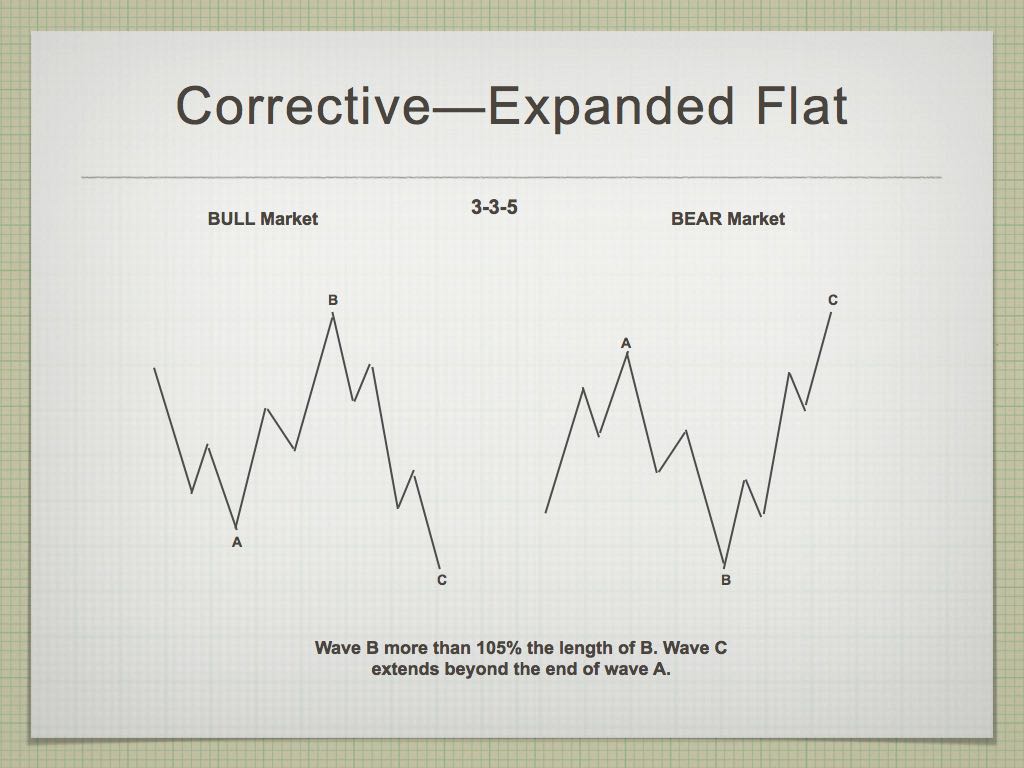 Corrective—Expanded Flat

BULL Market

3-3-5

BEAR Market

B

A

C

A

C

B

Wave B more than 105% the length of B. Wave C extends beyond the end of wave A.